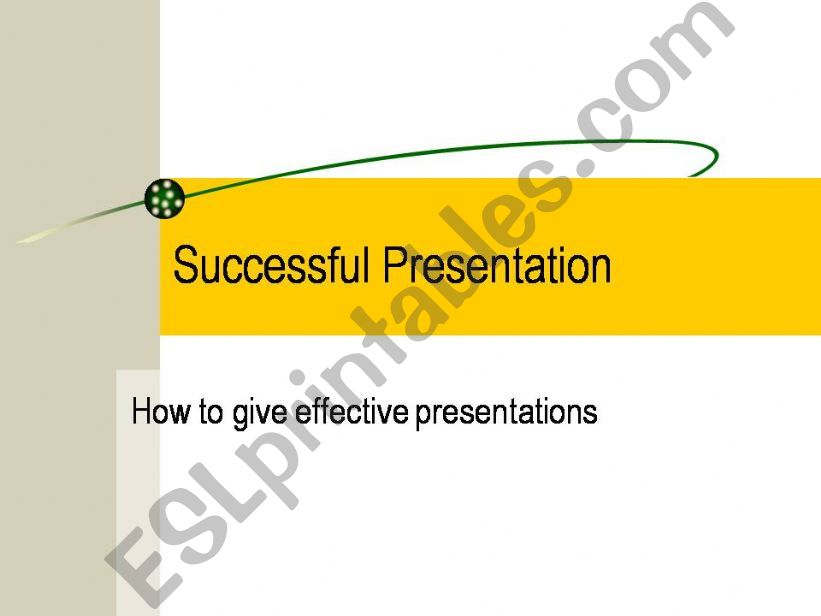 Successful Presentation

How to give effective presentations

ESLprintables.com